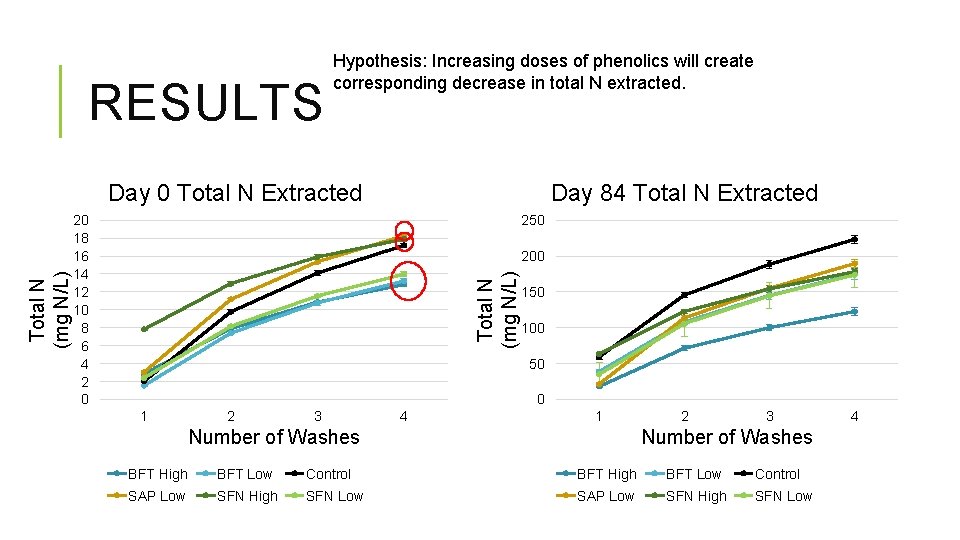 RESULTS

Hypothesis: Increasing doses of phenolics will create corresponding decrease in total N extracted.

Day 0 Total N Extracted

Total N (mg N/L)

20
18
16
14
12
10
8
6
4
2
0

1 2 3 4

Number of Washes

BFT High BFT Low Control
SAP Low SFN High SFN Low

Day 84 Total N Extracted

Total N (mg N/L)

250
200
150
100
50
0

1 2 3 4

Number of Washes

BFT High BFT Low Control
SAP Low SFN High SFN Low